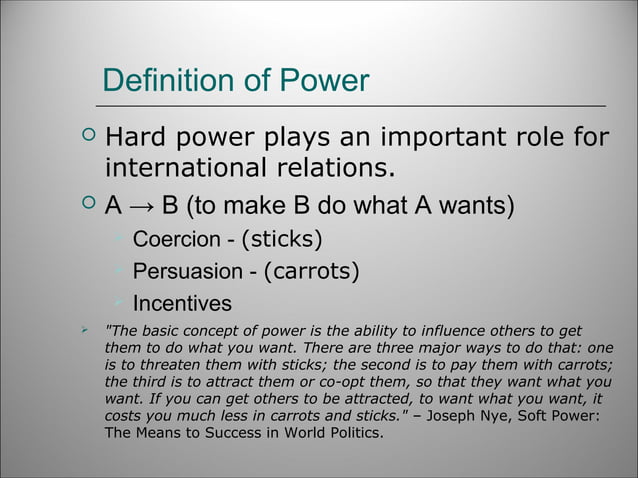 Definition of Power

Hard power plays an important role for international relations.

A → B (to make B do what A wants)

Coercion - (sticks)

Persuasion - (carrots)

Incentives

"The basic concept of power is the ability to influence others to get them to do what you want. There are three major ways to do that: one is to threaten them with sticks; the second is to pay them with carrots; the third is to attract them or co-opt them, so that they want what you want. If you can get others to be attracted, to want what you want, it costs you much less in carrots and sticks." – Joseph Nye, Soft Power: The Means to Success in World Politics.